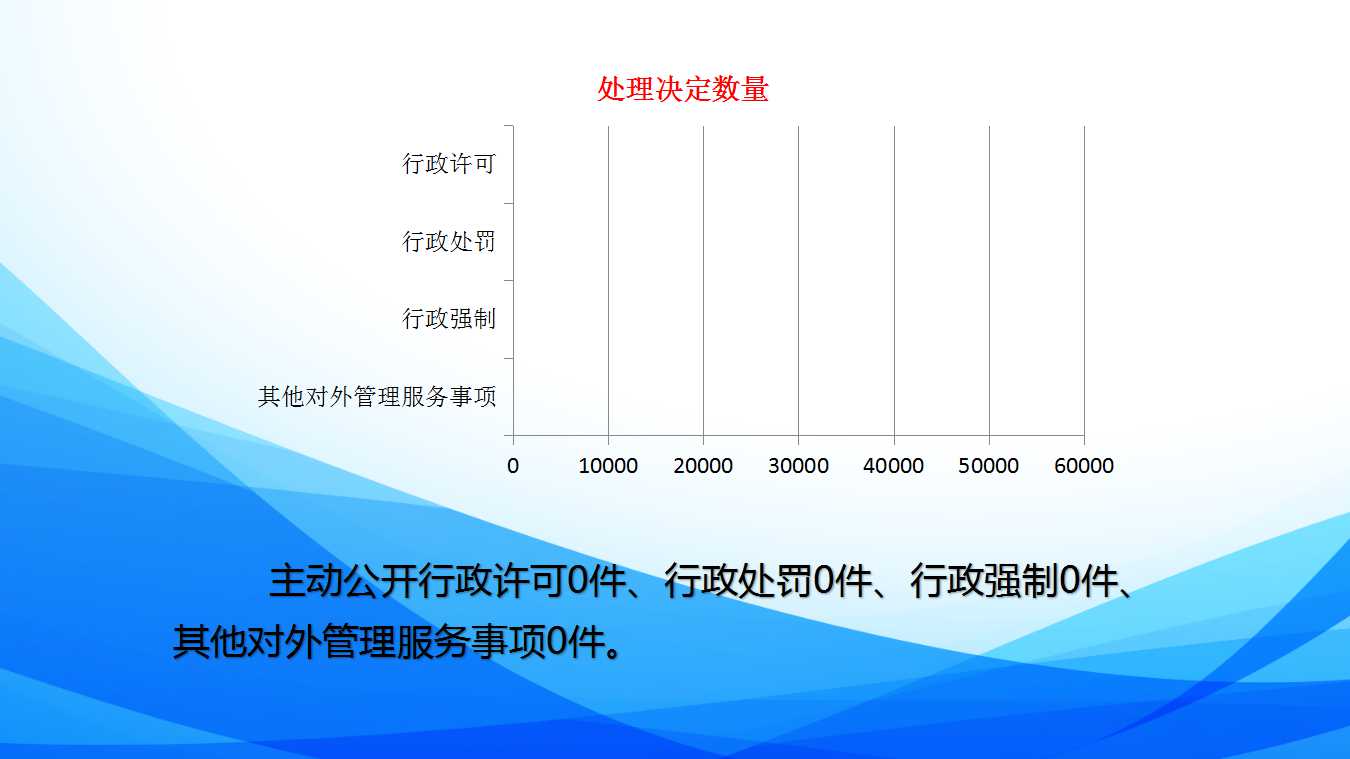 处理决定数量

行政许可
行政处罚
行政强制
其他对外管理服务事项

0 10000 20000 30000 40000 50000 60000

主动公开行政许可0件、行政处罚0件、行政强制0件、其他对外管理服务事项0件。